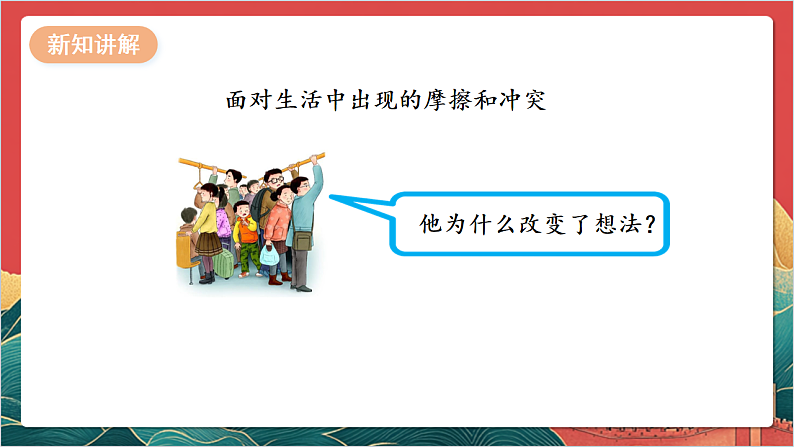 新知讲解

面对生活中出现的摩擦和冲突

他为什么改变了想法？